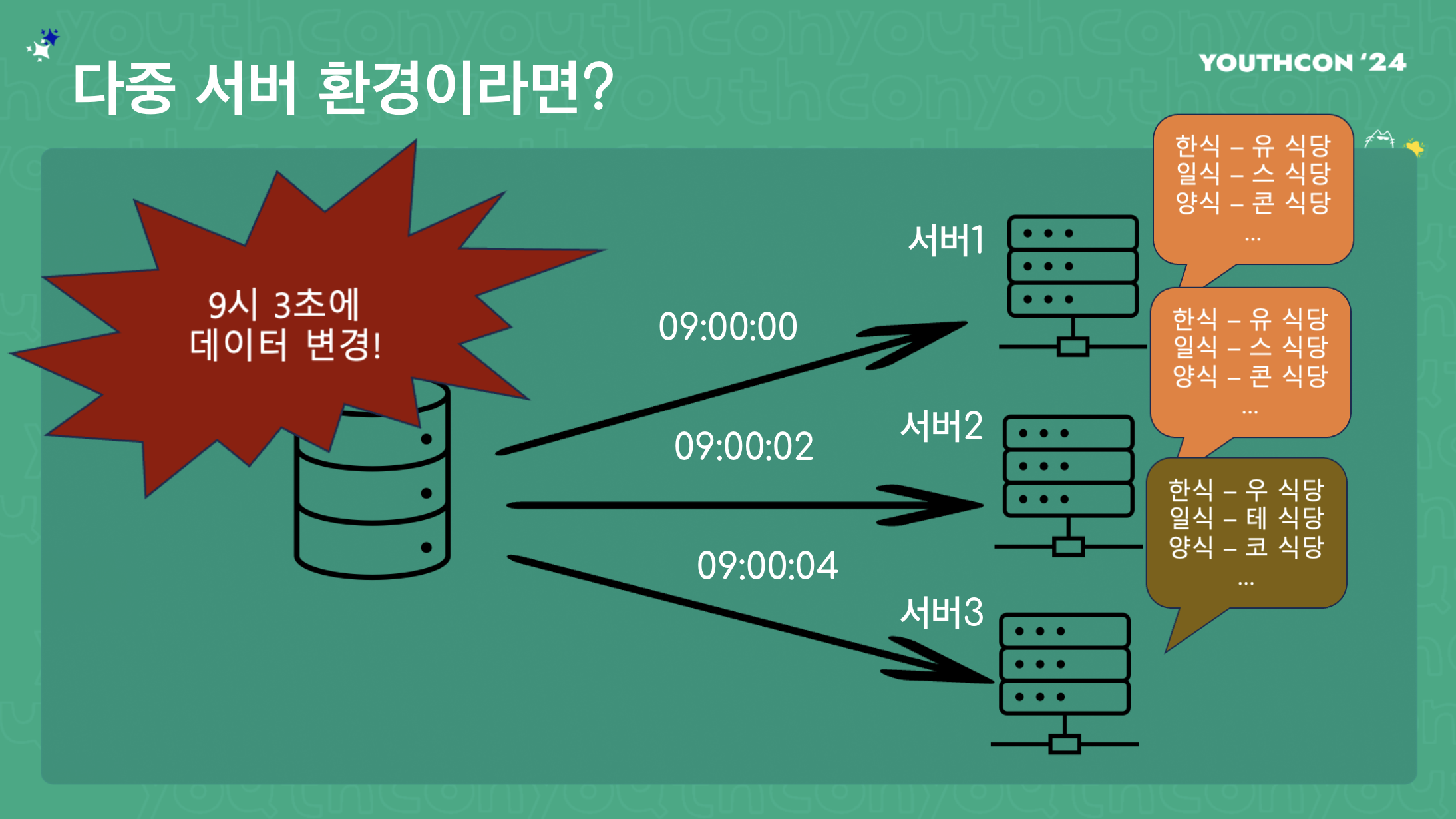 다중 서버 환경이라면?

YOUTHCON '24

9시 3초에
데이터 변경!

09:00:00

09:00:02

09:00:04

서버1

서버2

서버3

한식 – 유 식당
일식 – 스 식당
양식 – 콘 식당
...

한식 – 유 식당
일식 – 스 식당
양식 – 콘 식당
...

한식 – 우 식당
일식 – 테 식당
양식 – 코 식당
...